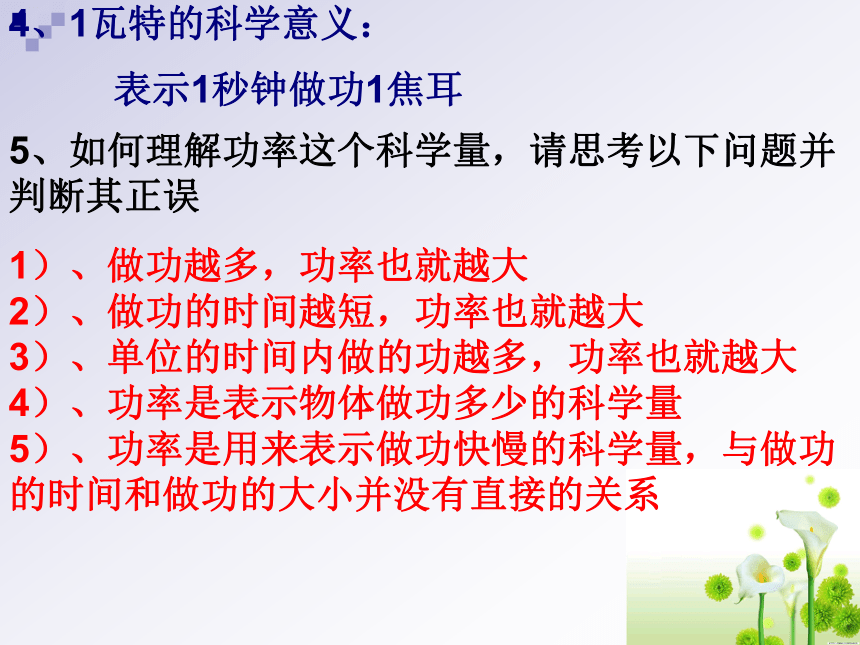 4、1瓦特的科学意义：

表示1秒钟做功1焦耳

5、如何理解功率这个科学量，请思考以下问题并判断其正误

1）、做功越多，功率也就越大
2）、做功的时间越短，功率也就越大
3）、单位的时间内做的功越多，功率也就越大
4）、功率是表示物体做功多少的科学量
5）、功率是用来表示做功快慢的科学量，与做功的时间和做功的大小并没有直接的关系